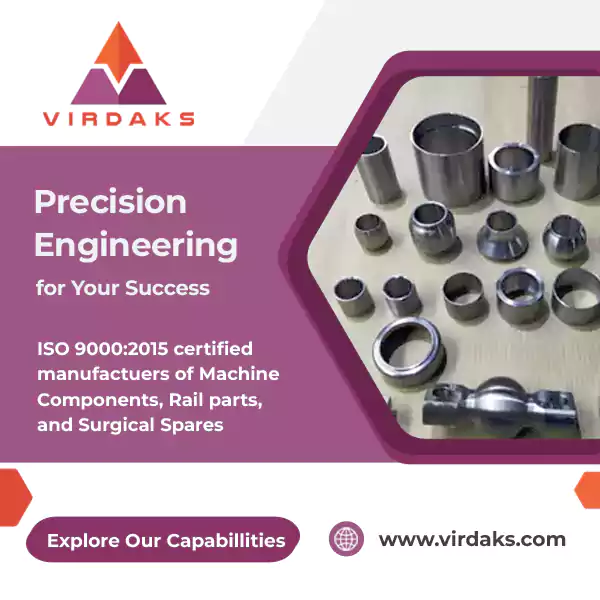 VIRDAKS

Precision Engineering

for Your Success

ISO 9000:2015 certified manufactuers of Machine Components, Rail parts, and Surgical Spares

Explore Our Capabillities

www.virdaks.com